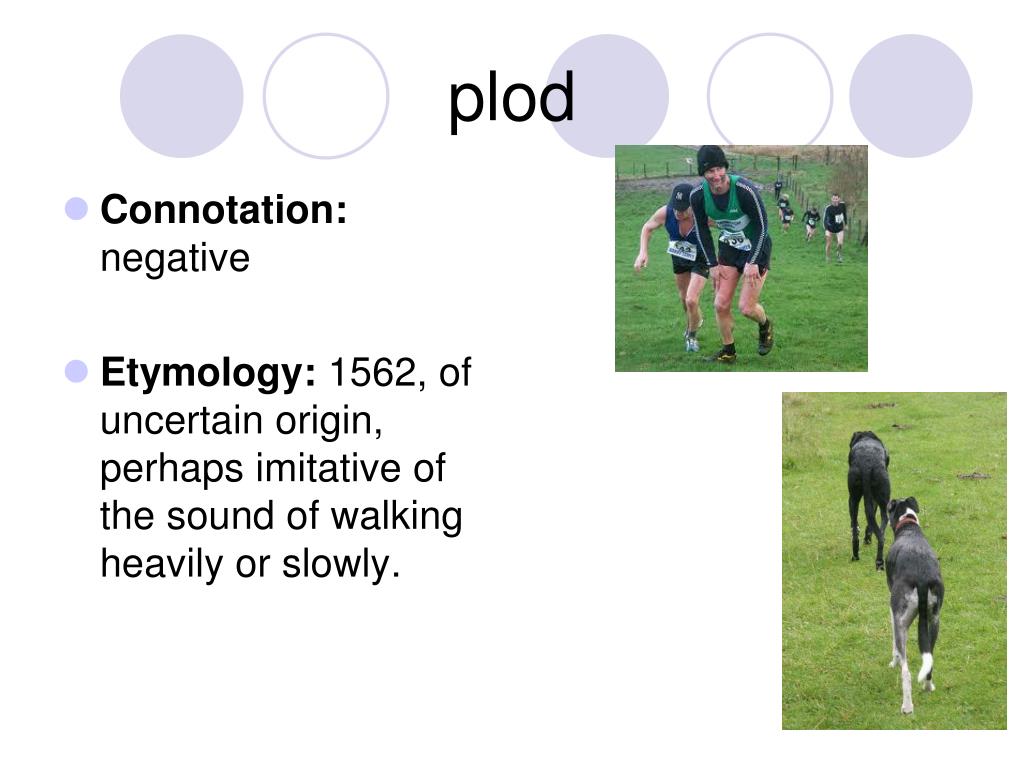 plod

Connotation: negative

Etymology: 1562, of uncertain origin, perhaps imitative of the sound of walking heavily or slowly.